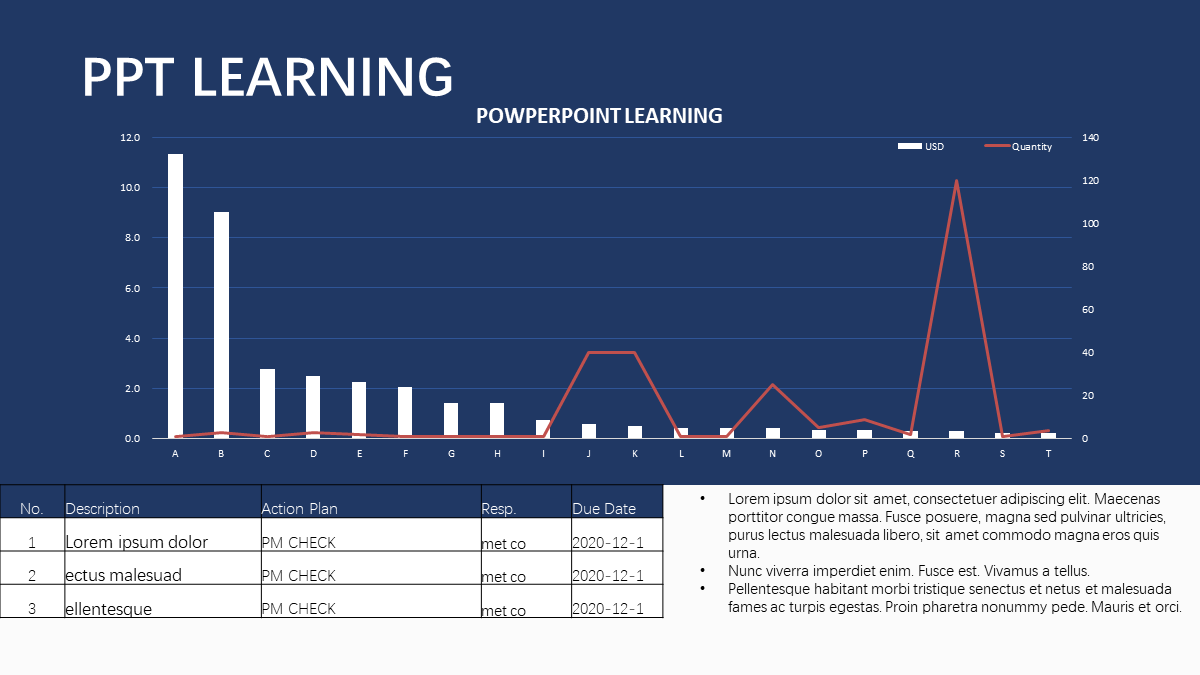 PPT LEARNING

POWPERPOINT LEARNING

USD Quantity

12.0
10.0
8.0
6.0
4.0
2.0
0.0

140
120
100
80
60
40
20
0

A B C D E F G H I J K L M N O P Q R S T

| No. | Description | Action Plan | Resp. | Due Date |
|---|---|---|---|---|
| 1 | Lorem ipsum dolor | PM CHECK | met co | 2020-12-1 |
| 2 | ectus malesuad | PM CHECK | met co | 2020-12-1 |
| 3 | ellentesque | PM CHECK | met co | 2020-12-1 |

• Lorem ipsum dolor sit amet, consectetuer adipiscing elit. Maecenas porttitor congue massa. Fusce posuere, magna sed pulvinar ultricies, purus lectus malesuada libero, sit amet commodo magna eros quis urna.
• Nunc viverra imperdiet enim. Fusce est. Vivamus a tellus.
• Pellentesque habitant morbi tristique senectus et netus et malesuada fames ac turpis egestas. Proin pharetra nonummy pede. Mauris et orci.